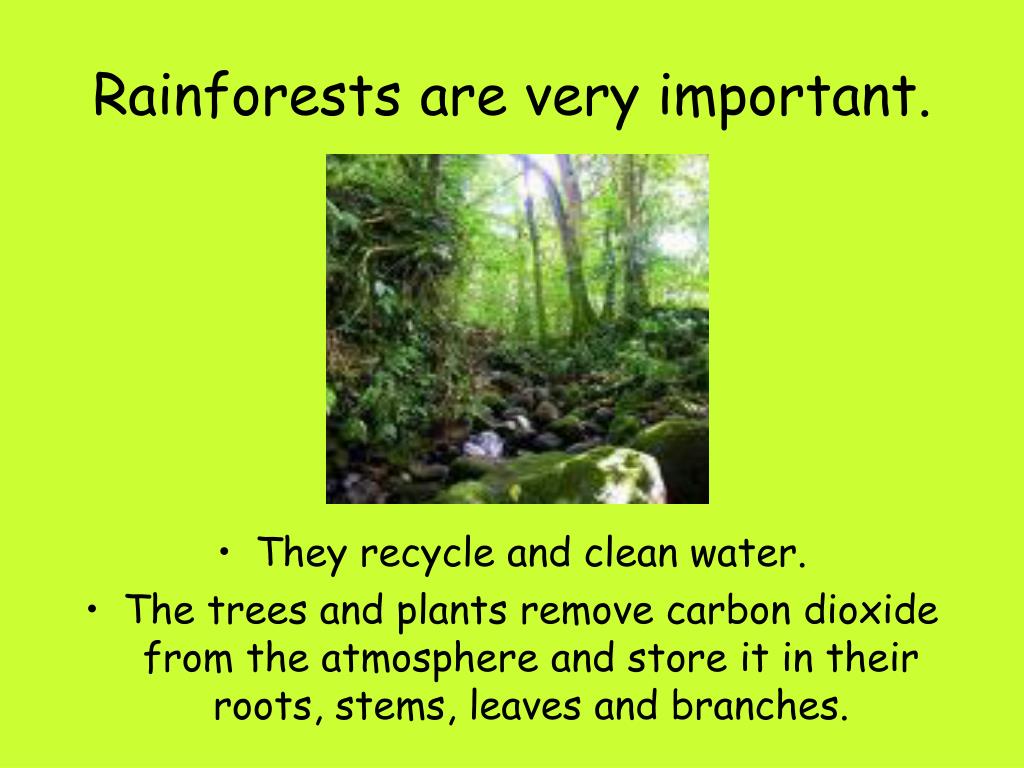 Rainforests are very important.

• They recycle and clean water.
• The trees and plants remove carbon dioxide from the atmosphere and store it in their roots, stems, leaves and branches.